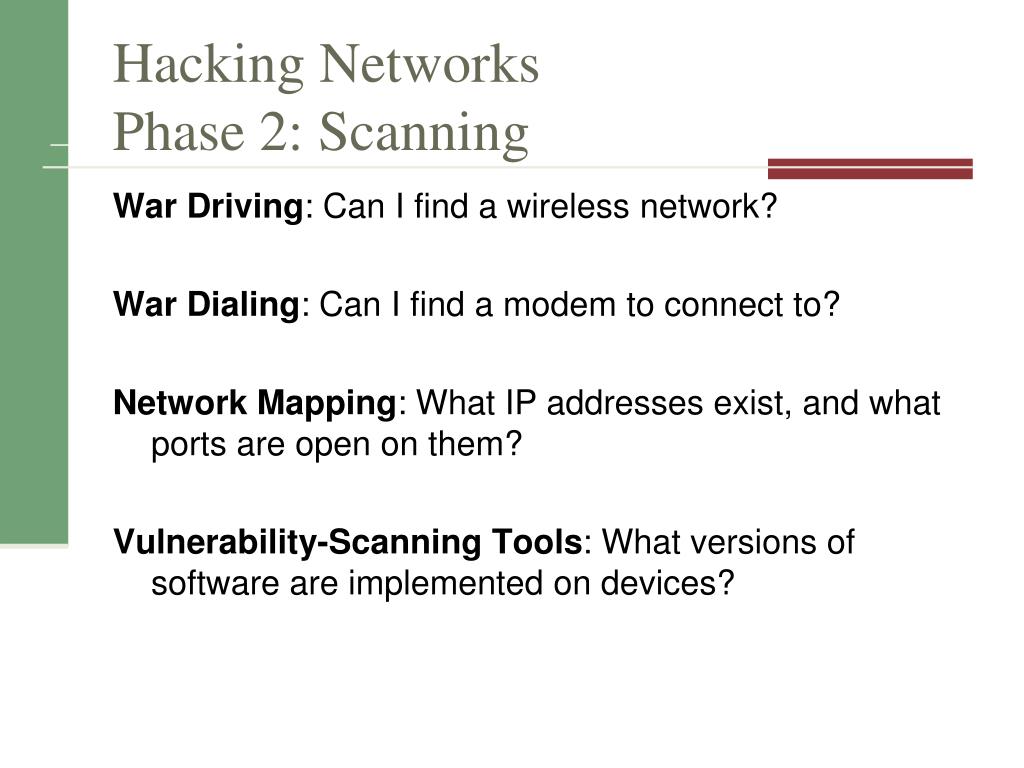 Hacking Networks
Phase 2: Scanning

War Driving: Can I find a wireless network?

War Dialing: Can I find a modem to connect to?

Network Mapping: What IP addresses exist, and what ports are open on them?

Vulnerability-Scanning Tools: What versions of software are implemented on devices?